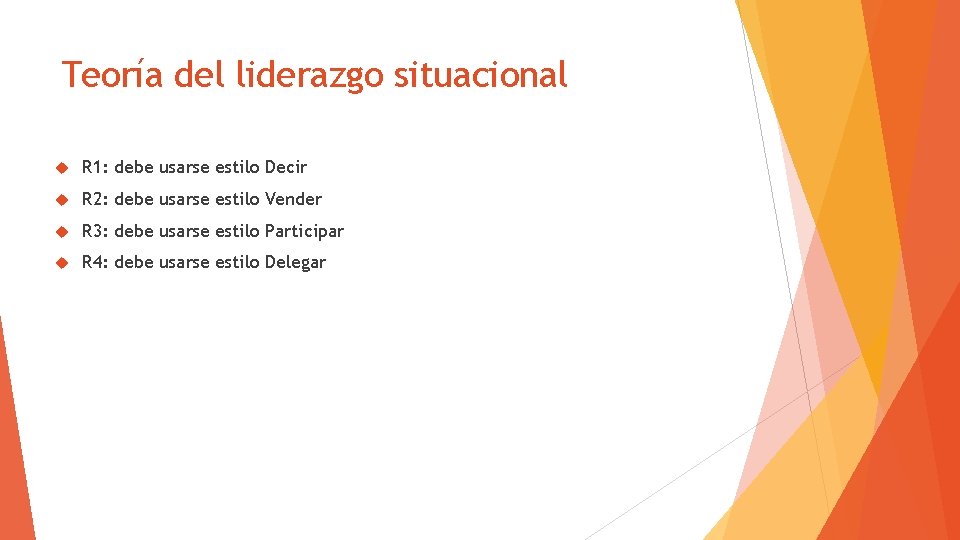 Teoría del liderazgo situacional

R1: debe usarse estilo Decir

R2: debe usarse estilo Vender

R3: debe usarse estilo Participar

R4: debe usarse estilo Delegar